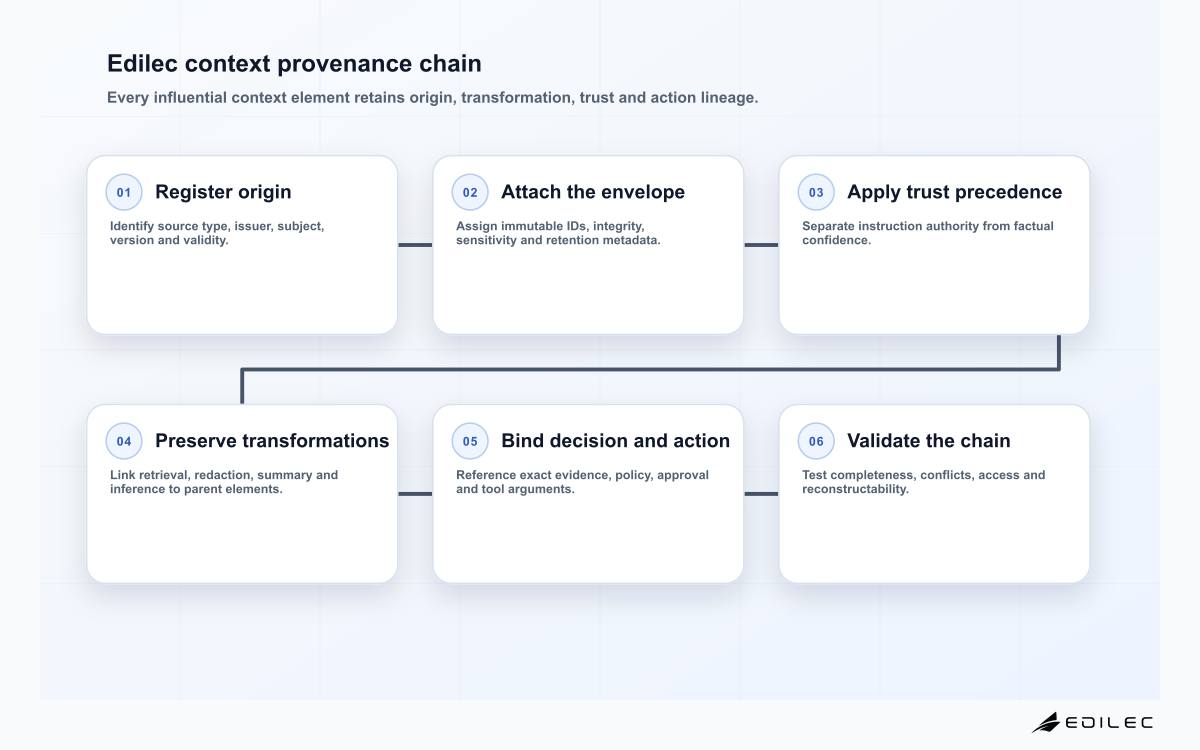 Edilec context provenance chain

Every influential context element retains origin, transformation, trust and action lineage.

01 Register origin

Identify source type, issuer, subject, version and validity.

02 Attach the envelope

Assign immutable IDs, integrity, sensitivity and retention metadata.

03 Apply trust precedence

Separate instruction authority from factual confidence.

04 Preserve transformations

Link retrieval, redaction, summary and inference to parent elements.

05 Bind decision and action

Reference exact evidence, policy, approval and tool arguments.

06 Validate the chain

Test completeness, conflicts, access and reconstructability.

EDILEC